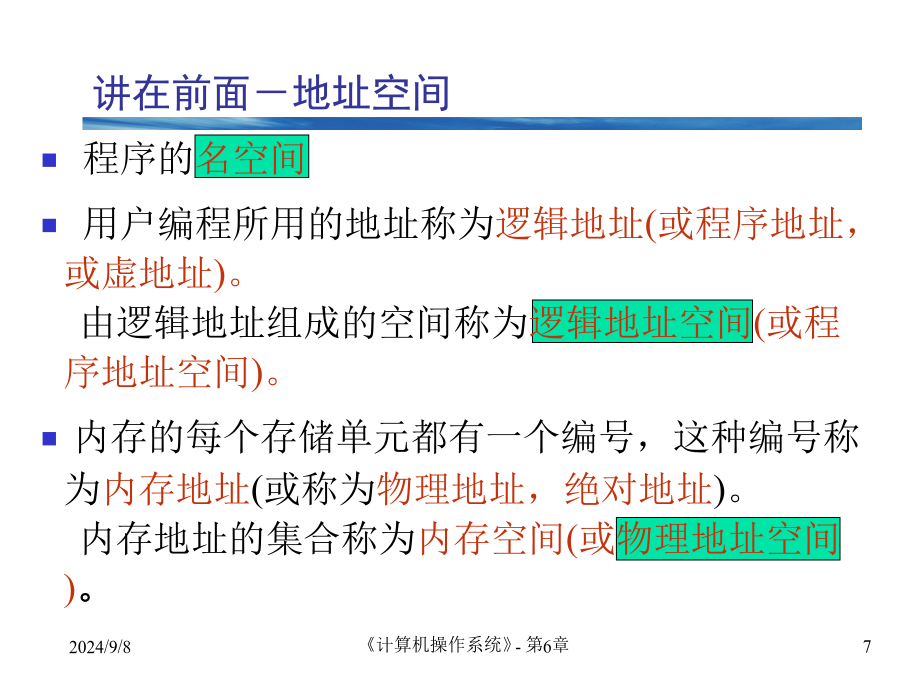 讲在前面－地址空间

程序的名空间

用户编程所用的地址称为逻辑地址(或程序地址，或虚地址)。
由逻辑地址组成的空间称为逻辑地址空间(或程序地址空间)。

内存的每个存储单元都有一个编号，这种编号称为内存地址(或称为物理地址，绝对地址)。
内存地址的集合称为内存空间(或物理地址空间)。

2024/9/8

《计算机操作系统》- 第6章

7